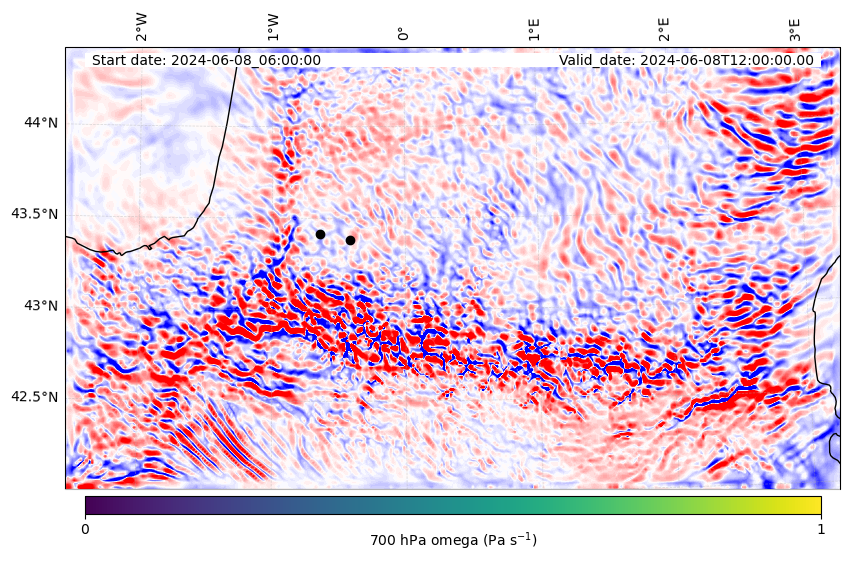 2°W 1°W 0° 1°E 2°E 3°E

Start date: 2024-06-08_06:00:00

Valid_date: 2024-06-08T12:00:00.00

44°N

43.5°N

43°N

42.5°N

0

1

700 hPa omega (Pa $s^{-1}$)